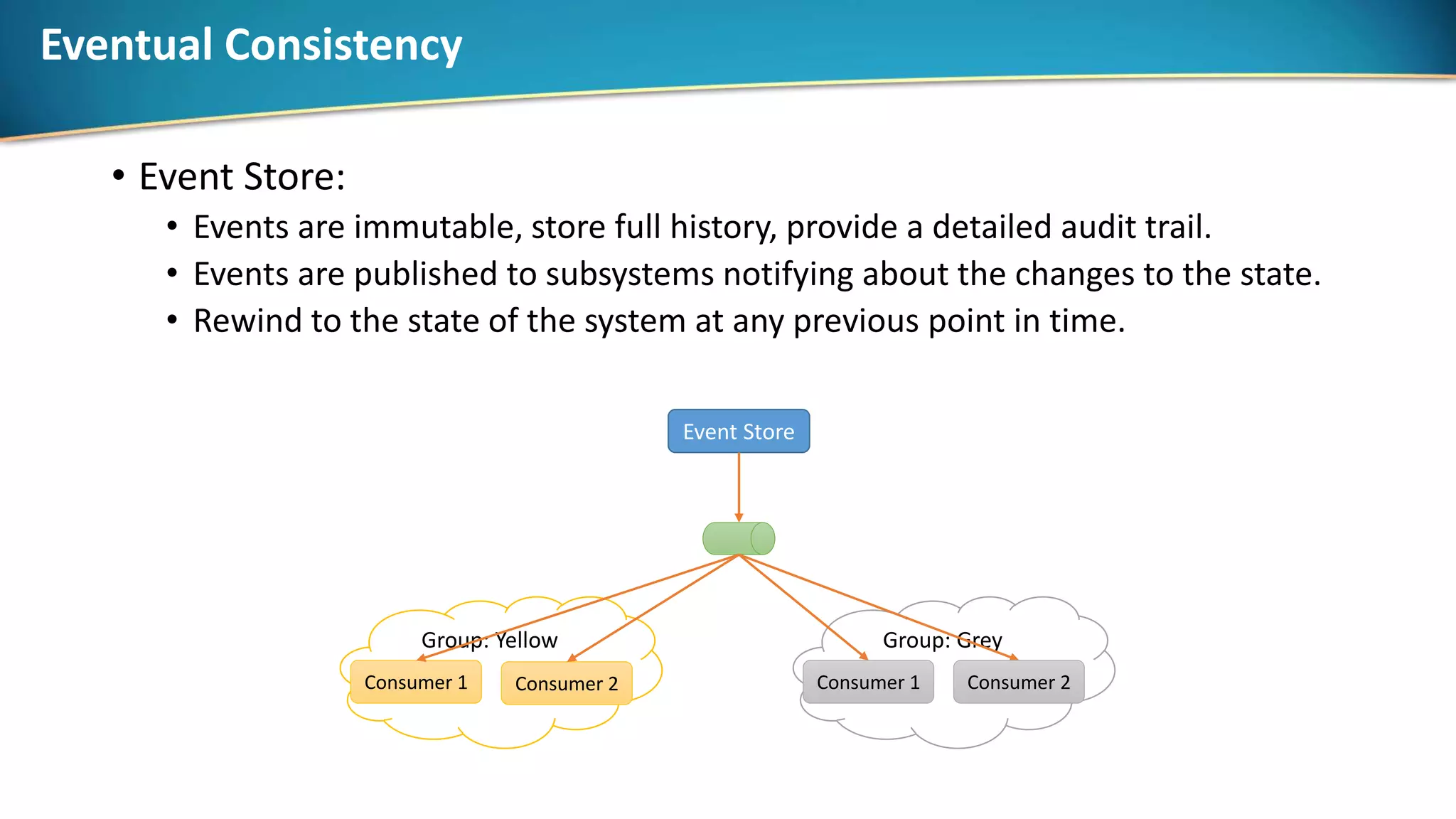 Eventual Consistency

• Event Store:
  • Events are immutable, store full history, provide a detailed audit trail.
  • Events are published to subsystems notifying about the changes to the state.
  • Rewind to the state of the system at any previous point in time.

Event Store

Group: Yellow
Consumer 1
Consumer 2

Group: Grey
Consumer 1
Consumer 2